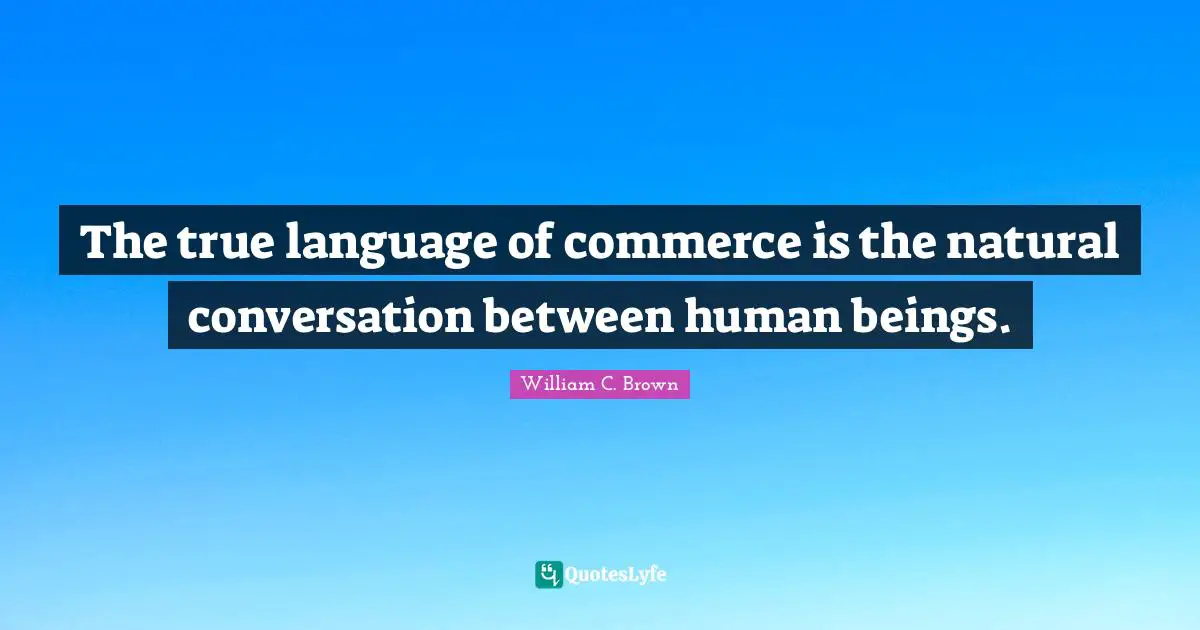 The true language of commerce is the natural conversation between human beings.

William C. Brown

QuotesLyfe